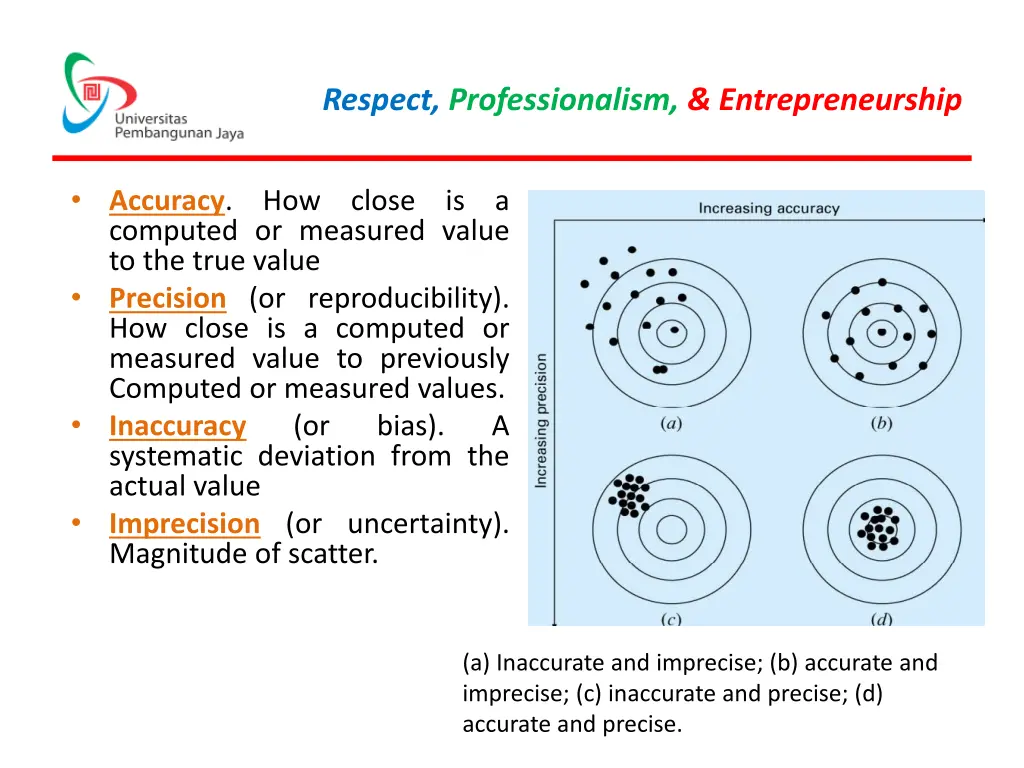 Universitas Pembangunan Jaya

Respect, Professionalism, & Entrepreneurship

• Accuracy. How close is a computed or measured value to the true value
• Precision (or reproducibility). How close is a computed or measured value to previously Computed or measured values.
• Inaccuracy (or bias). A systematic deviation from the actual value
• Imprecision (or uncertainty). Magnitude of scatter.

Increasing accuracy

Increasing precision

(a)

(b)

(c)

(d)

(a) Inaccurate and imprecise; (b) accurate and imprecise; (c) inaccurate and precise; (d) accurate and precise.